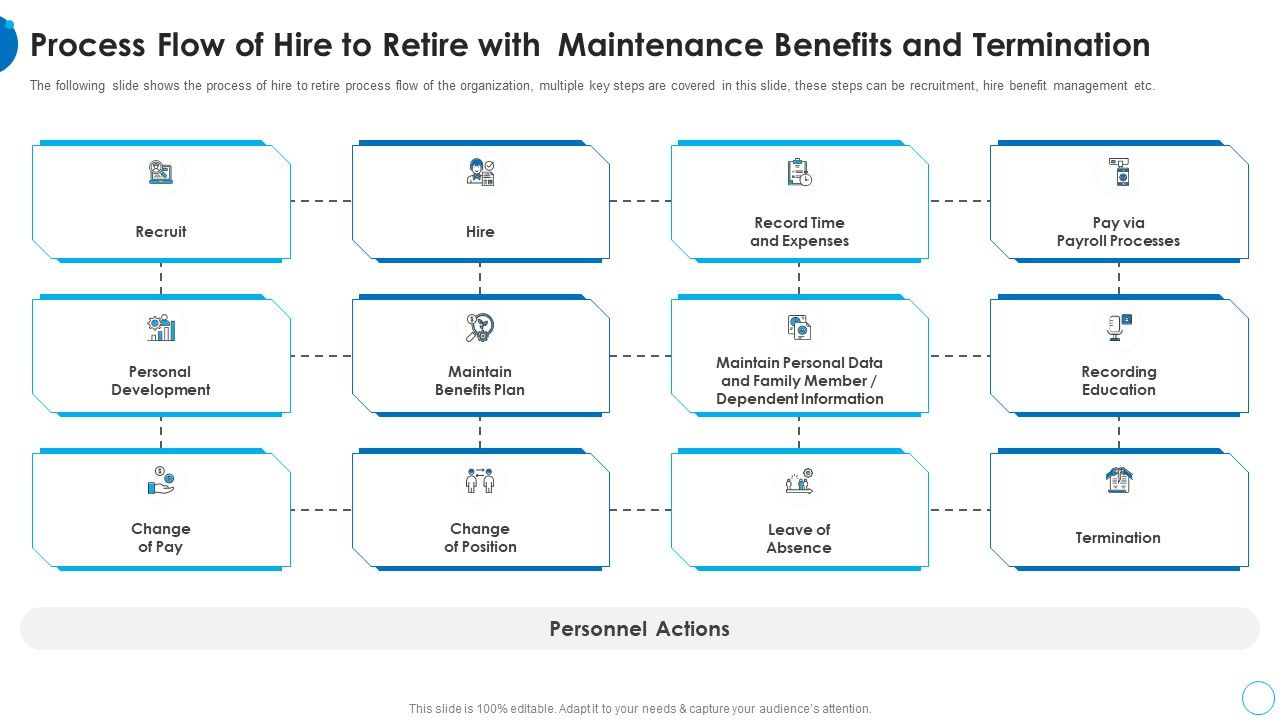 Process Flow of Hire to Retire with Maintenance Benefits and Termination

The following slide shows the process of hire to retire process flow of the organization, multiple key steps are covered in this slide, these steps can be recruitment, hire benefit management etc.

Recruit

Hire

Record Time and Expenses

Pay via Payroll Processes

Personal Development

Maintain Benefits Plan

Maintain Personal Data and Family Member / Dependent Information

Recording Education

Change of Pay

Change of Position

Leave of Absence

Termination

Personnel Actions

This slide is 100% editable. Adapt it to your needs & capture your audience's attention.